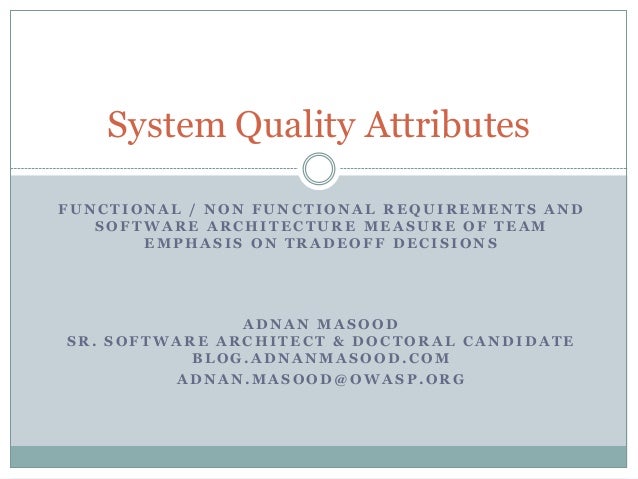 System Quality Attributes

FUNCTIONAL / NON FUNCTIONAL REQUIREMENTS AND SOFTWARE ARCHITECTURE MEASURE OF TEAM EMPHASIS ON TRADEOFF DECISIONS

ADNAN MASOOD
SR. SOFTWARE ARCHITECT & DOCTORAL CANDIDATE
BLOG.ADNANMASOOD.COM
ADNAN.MASOOD@OWASP.ORG